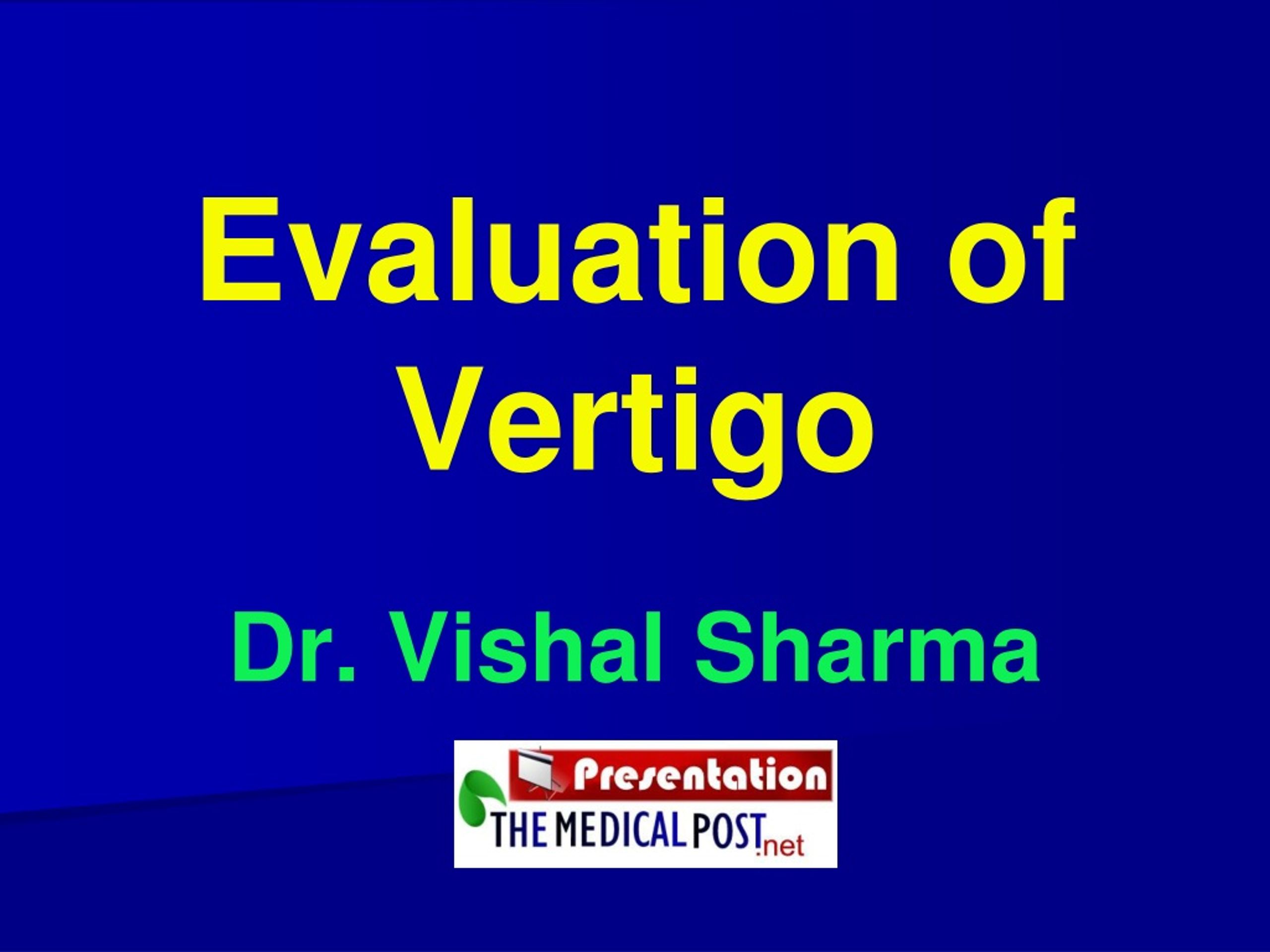 Evaluation of Vertigo

Dr. Vishal Sharma

Presentation
THE MEDICAL POST.net